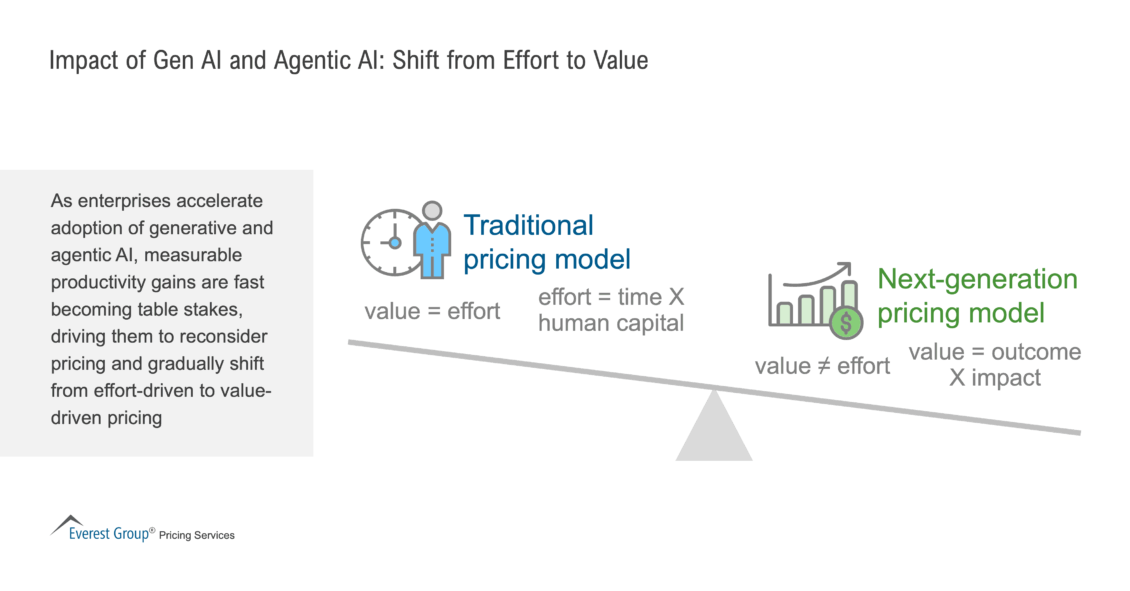 Impact of Gen AI and Agentic AI: Shift from Effort to Value

As enterprises accelerate adoption of generative and agentic AI, measurable productivity gains are fast becoming table stakes, driving them to reconsider pricing and gradually shift from effort-driven to value-driven pricing

Traditional pricing model

value = effort

effort = time X human capital

Next-generation pricing model

value ≠ effort

value = outcome X impact

Everest Group® Pricing Services